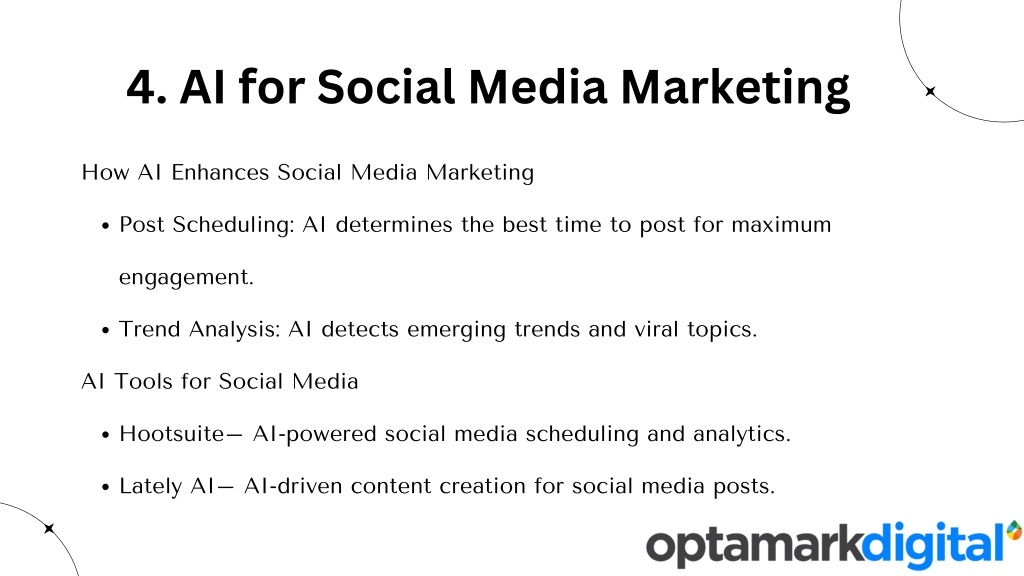 4. AI for Social Media Marketing

How AI Enhances Social Media Marketing

• Post Scheduling: AI determines the best time to post for maximum engagement.

• Trend Analysis: AI detects emerging trends and viral topics.

AI Tools for Social Media

• Hootsuite— AI-powered social media scheduling and analytics.

• Lately AI— AI-driven content creation for social media posts.

optamarkdigital